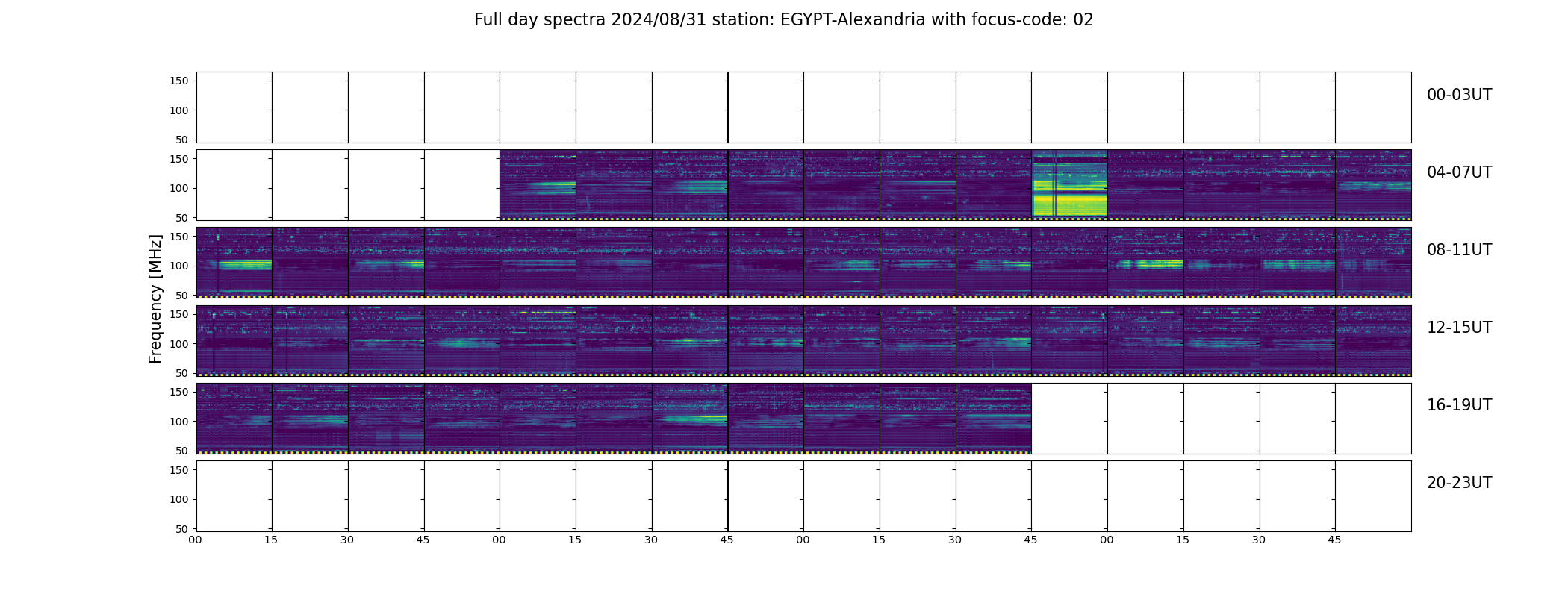 Full day spectra 2024/08/31 station: EGYPT-Alexandria with focus-code: 02

Frequency [MHz]

150
100
50
00-03UT

150
100
50
04-07UT

150
100
50
08-11UT

150
100
50
12-15UT

150
100
50
16-19UT

150
100
50
20-23UT

00 15 30 45 00 15 30 45 00 15 30 45 00 15 30 45